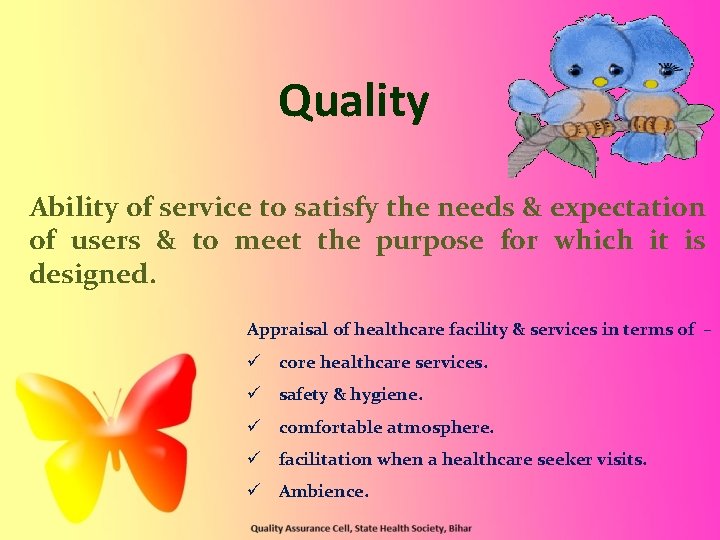 Quality

Ability of service to satisfy the needs & expectation of users & to meet the purpose for which it is designed.

Appraisal of healthcare facility & services in terms of –

✓ core healthcare services.

✓ safety & hygiene.

✓ comfortable atmosphere.

✓ facilitation when a healthcare seeker visits.

✓ Ambience.

Quality Assurance Cell, State Health Society, Bihar